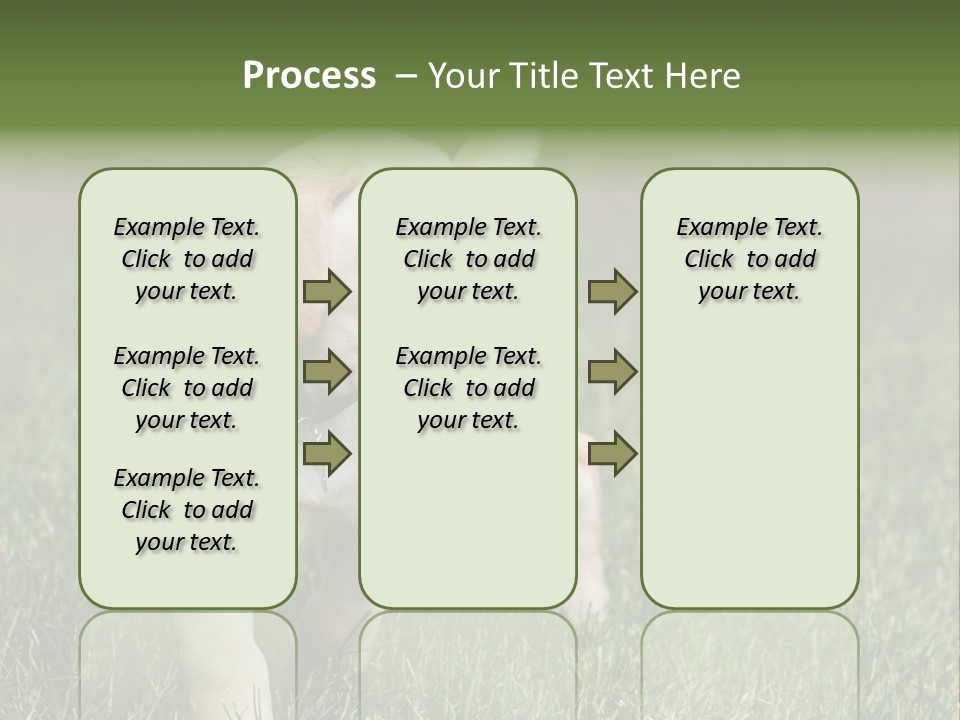 Process – Your Title Text Here

Example Text. Click to add your text.

Example Text. Click to add your text.

Example Text. Click to add your text.

Example Text. Click to add your text.

Example Text. Click to add your text.

Example Text. Click to add your text.